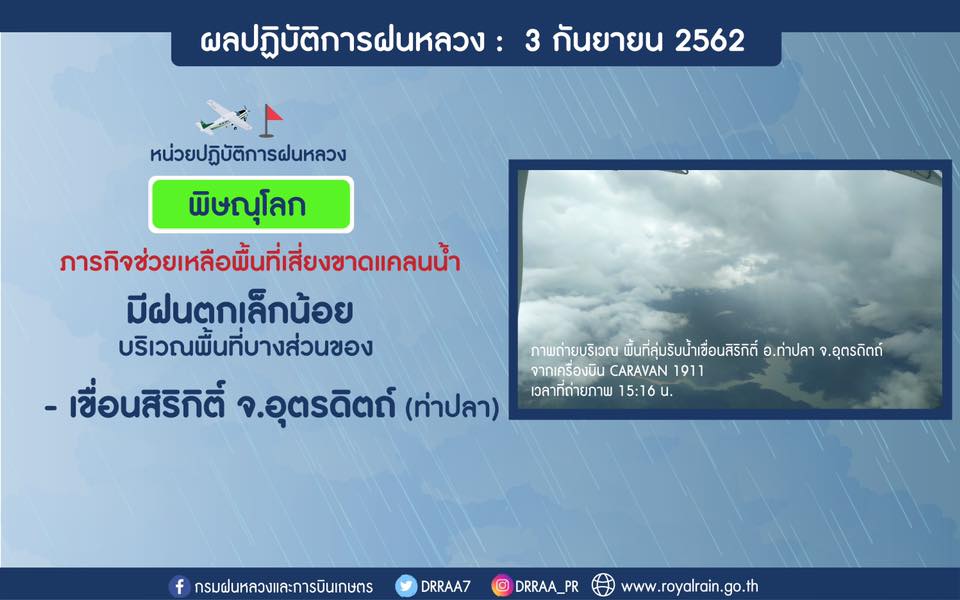 ผลปฏิบัติการฝนหลวง : 3 กันยายน 2562

หน่วยปฏิบัติการฝนหลวง

พิษณุโลก

ภารกิจช่วยเหลือพื้นที่เสี่ยงขาดแคลนน้ำ

มีฝนตกเล็กน้อย

บริเวณพื้นที่บางส่วนของ

- เขื่อนสิริกิติ์ จ.อุตรดิตถ์ (ท่าปลา)

ภาพถ่ายบริเวณ พื้นที่ลุ่มรับน้ำเขื่อนสิริกิติ์ อ.ท่าปลา จ.อุตรดิตถ์
จากเครื่องบิน CARAVAN 1911
เวลาที่ถ่ายภาพ 15:16 น.

กรมฝนหลวงและการบินเกษตร DRRAA7 DRRAA_PR www.royalrain.go.th